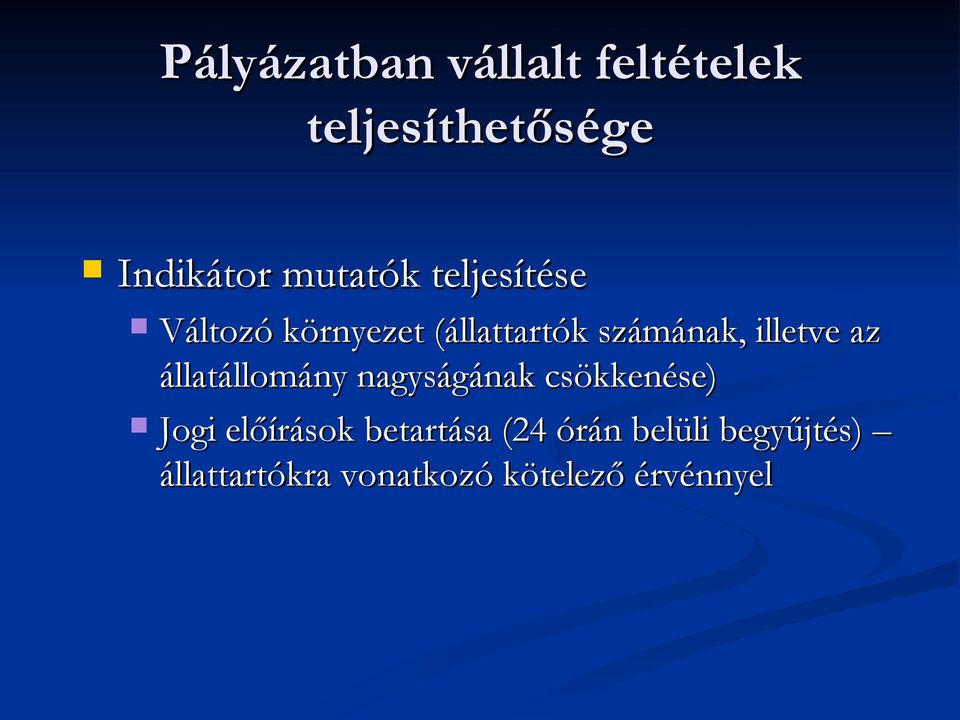 Pályázatban vállalt feltételek teljesíthetősége

Indikátor mutatók teljesítése

Változó környezet (állattartók számának, illetve az állatállomány nagyságának csökkenése)

Jogi előírások betartása (24 órán belüli begyűjtés) – állattartókra vonatkozó kötelező érvénnyel